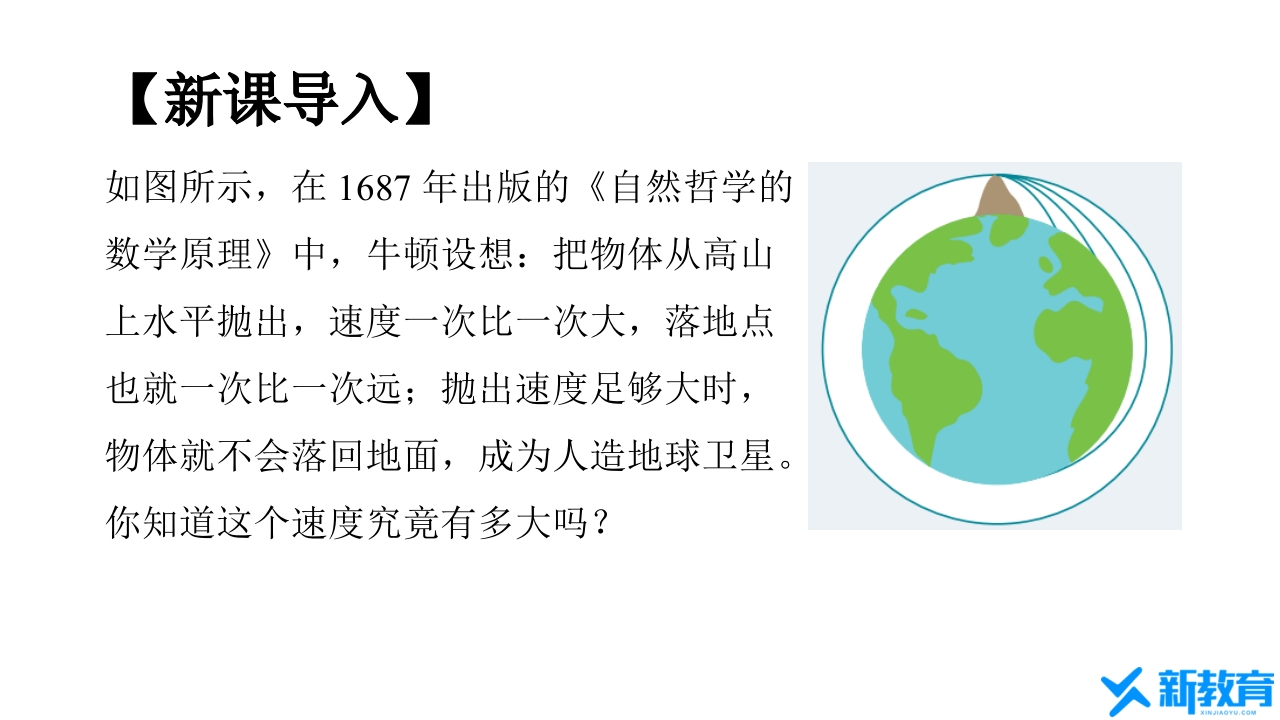 【新课导入】

如图所示，在 1687 年出版的《自然哲学的数学原理》中，牛顿设想：把物体从高山上水平抛出，速度一次比一次大，落地点也就一次比一次远；抛出速度足够大时，物体就不会落回地面，成为人造地球卫星。你知道这个速度究竟有多大吗？

新教育
XINJIAOYU.COM